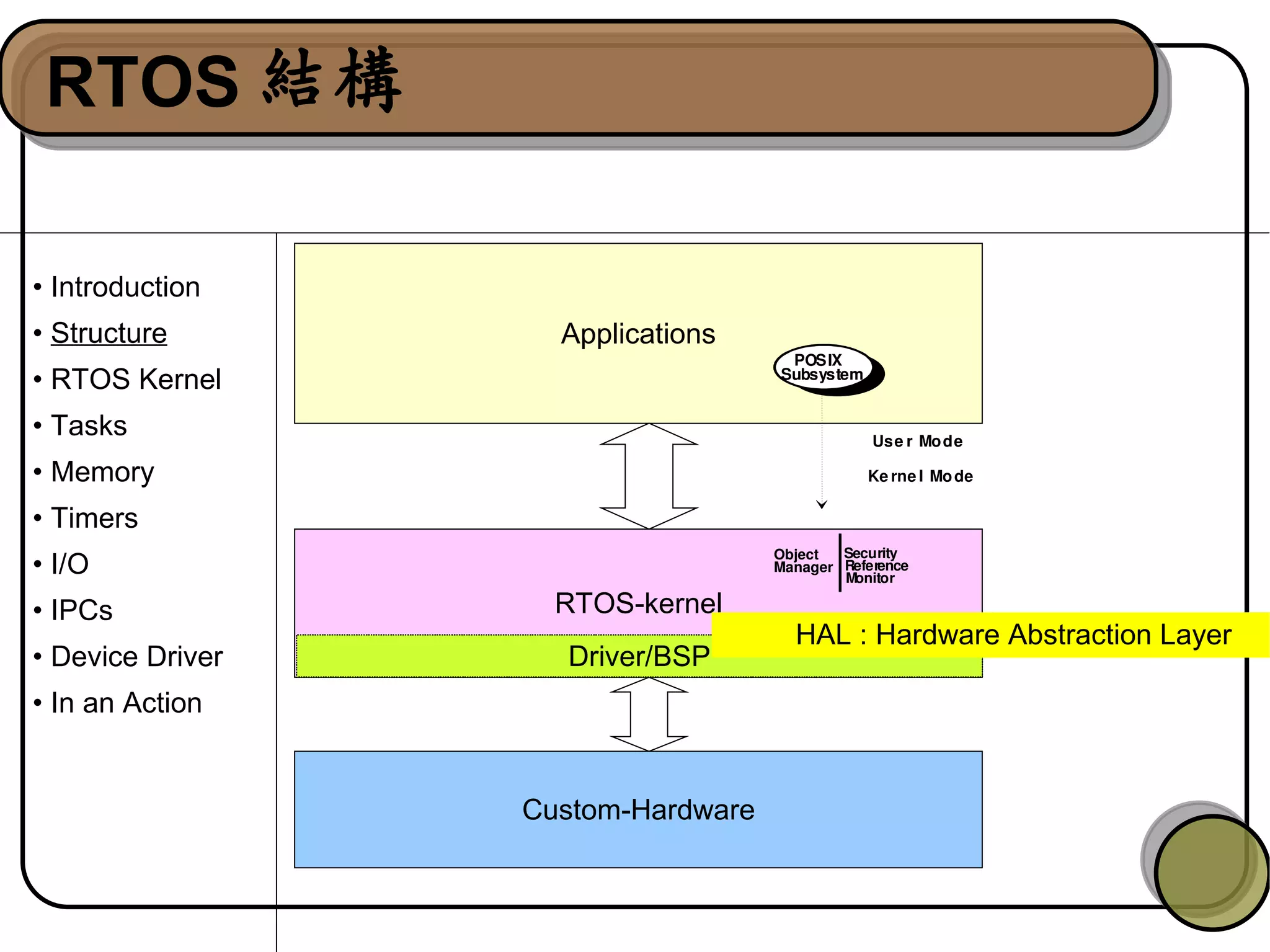 RTOS 結構

• Introduction
• Structure
• RTOS Kernel
• Tasks
• Memory
• Timers
• I/O
• IPCs
• Device Driver
• In an Action

Applications

POSIX Subsystem

User Mode

Kernel Mode

Object Manager

Security Reference Monitor

RTOS-kernel

HAL : Hardware Abstraction Layer

Driver/BSP

Custom-Hardware